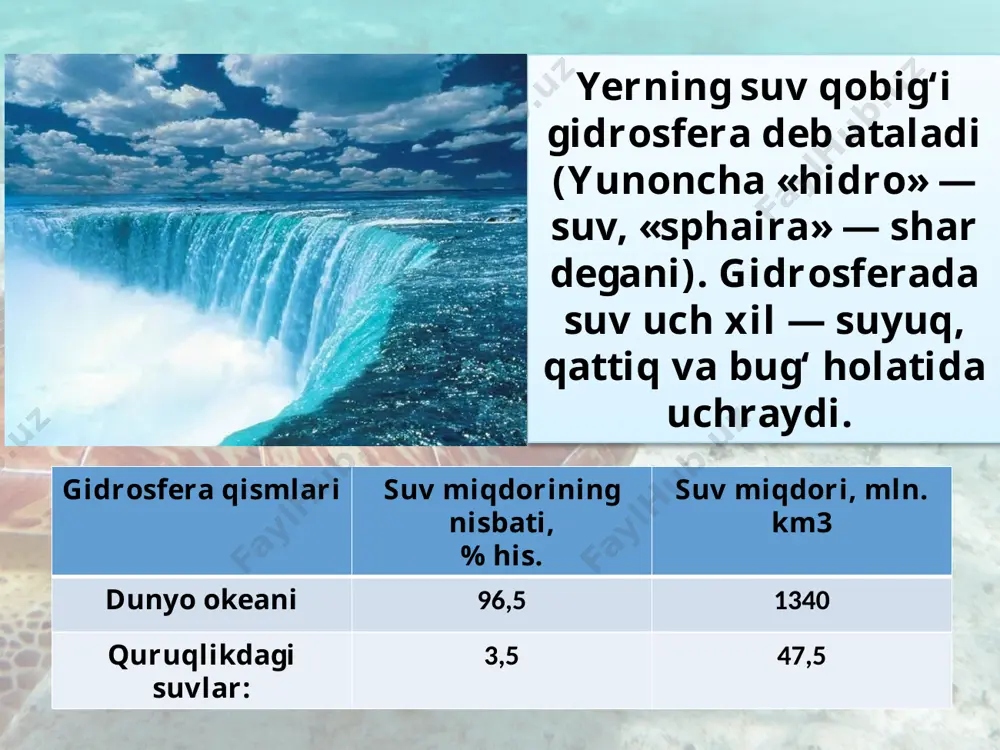 Yerning suv qobig‘i gidrosfera deb ataladi (Yunoncha «hidro» — suv, «sphaira» — shar degani). Gidrosferada suv uch xil — suyuq, qattiq va bug‘ holatida uchraydi.

| Gidrosfera qismlari | Suv miqdorining nisbati, % his. | Suv miqdori, mln. km3 |
|---|---|---|
| Dunyo okeani | 96,5 | 1340 |
| Quruqlikdagi suvlar: | 3,5 | 47,5 |

FaylHub.uz